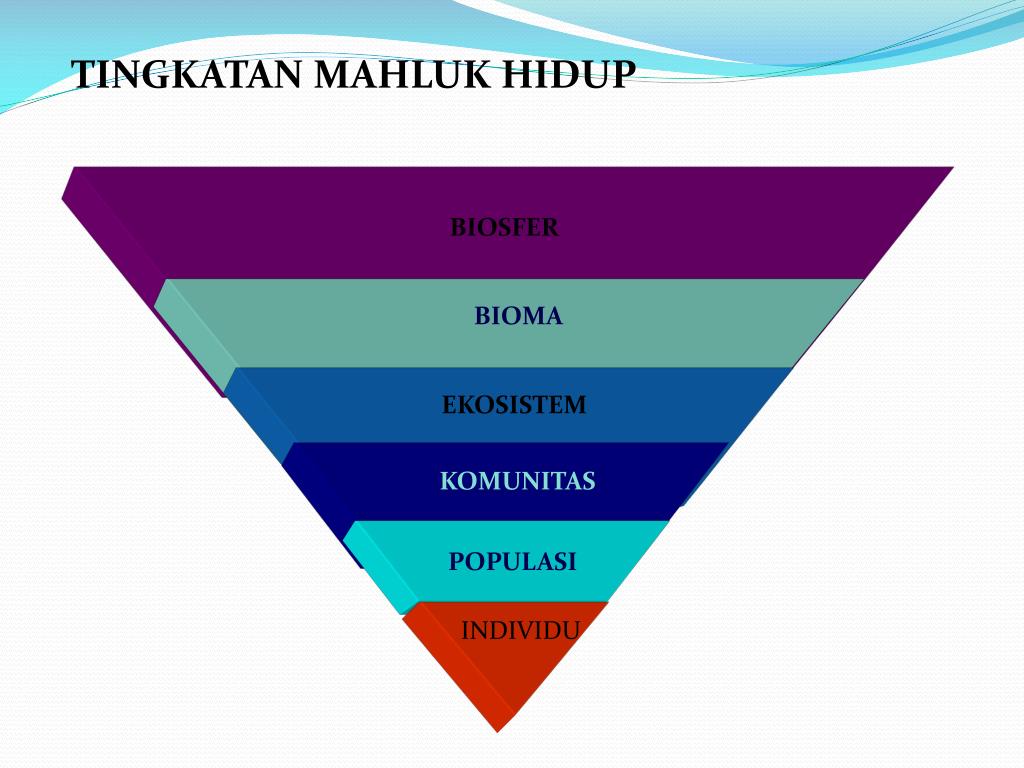 TINGKATAN MAHLUK HIDUP

BIOSFER

BIOMA

EKOSISTEM

KOMUNITAS

POPULASI

INDIVIDU